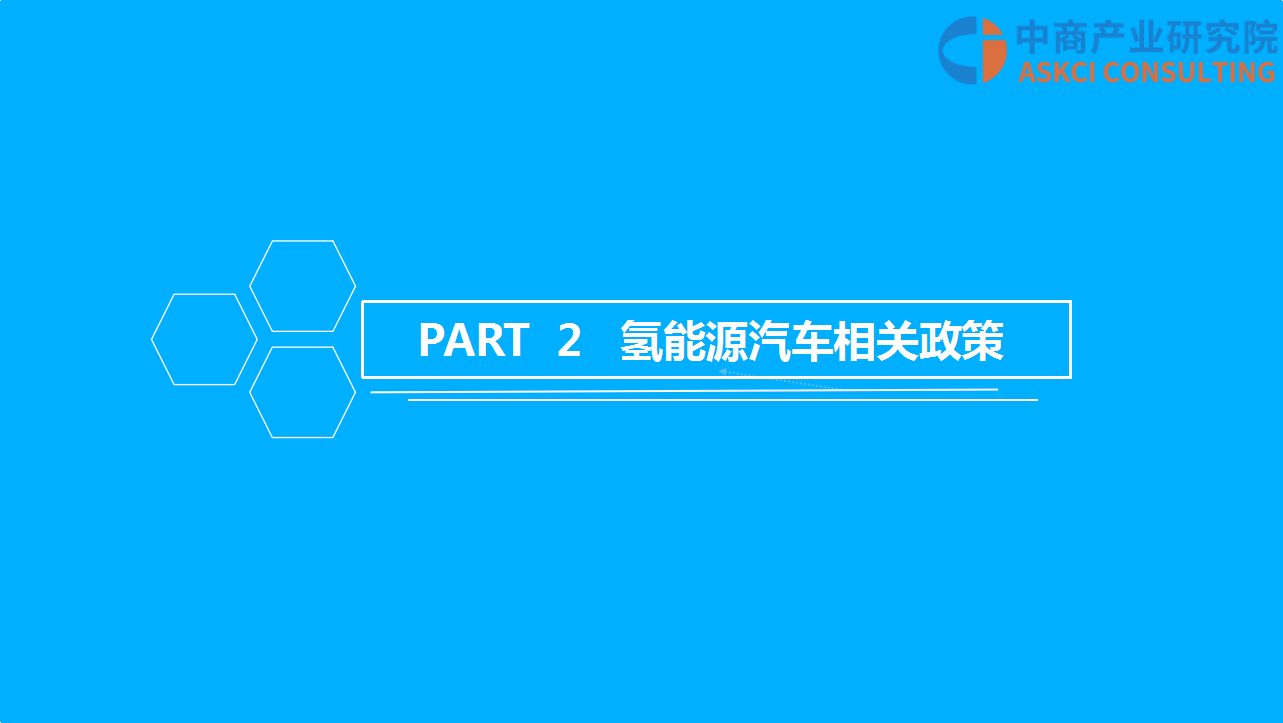 中商产业研究院
ASKCI CONSULTING

PART 2 氢能源汽车相关政策